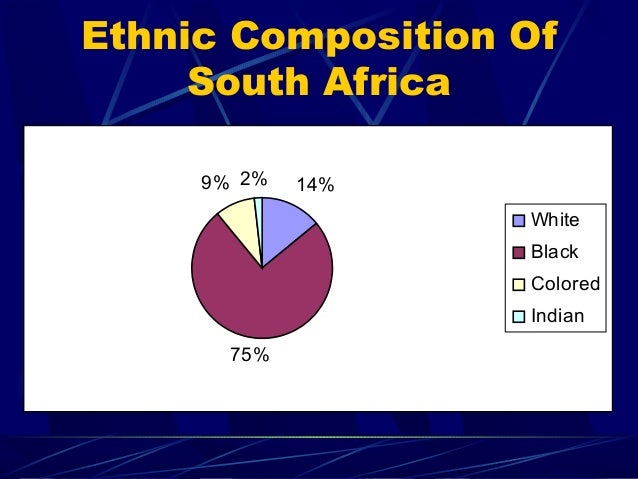 Ethnic Composition Of South Africa

9%
2%
14%
75%

White
Black
Colored
Indian